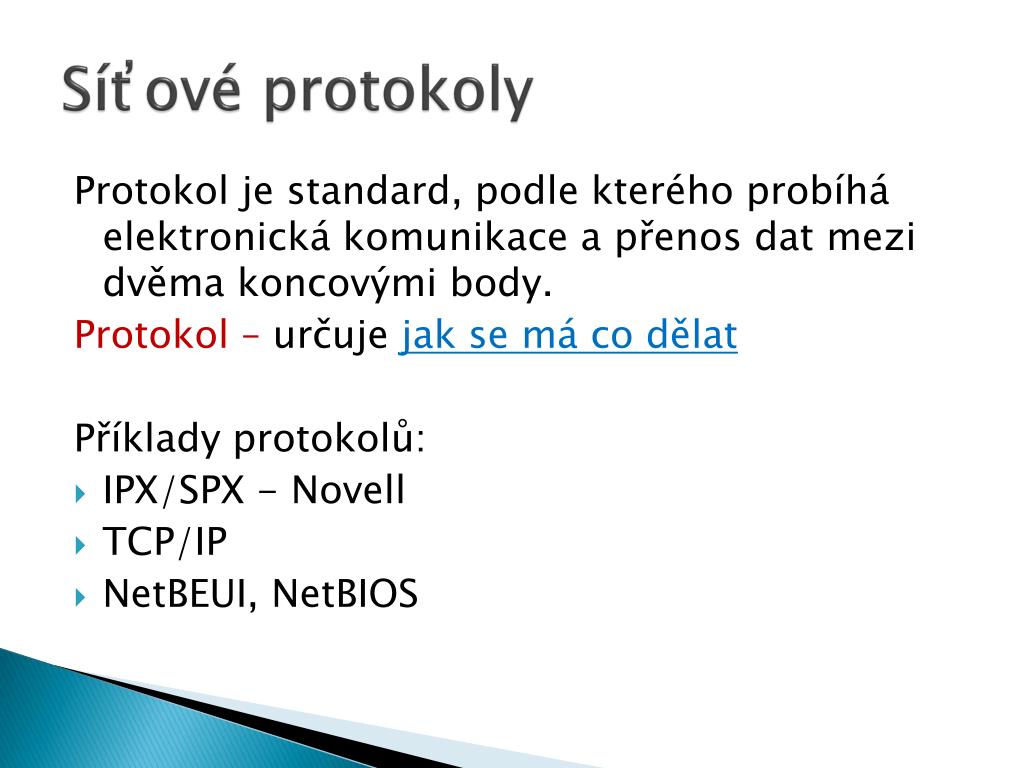 Síťové protokoly

Protokol je standard, podle kterého probíhá elektronická komunikace a přenos dat mezi dvěma koncovými body.
Protokol – určuje jak se má co dělat

Příklady protokolů:
IPX/SPX - Novell
TCP/IP
NetBEUI, NetBIOS